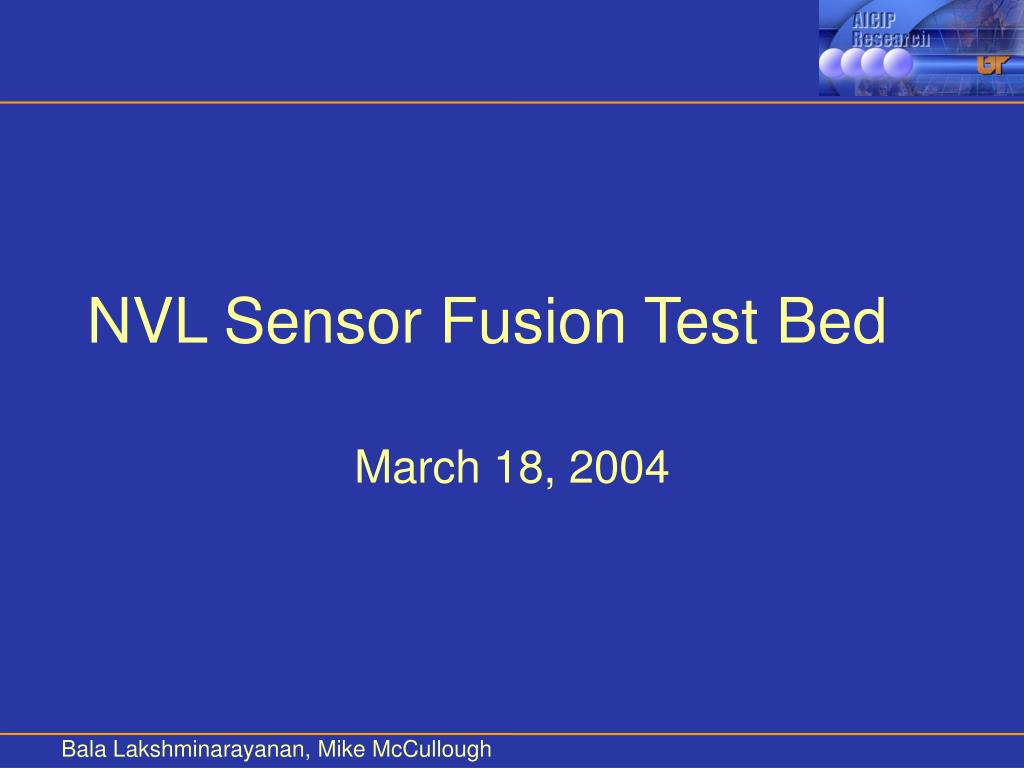 AICIP Research UT

NVL Sensor Fusion Test Bed

March 18, 2004

Bala Lakshminarayanan, Mike McCullough